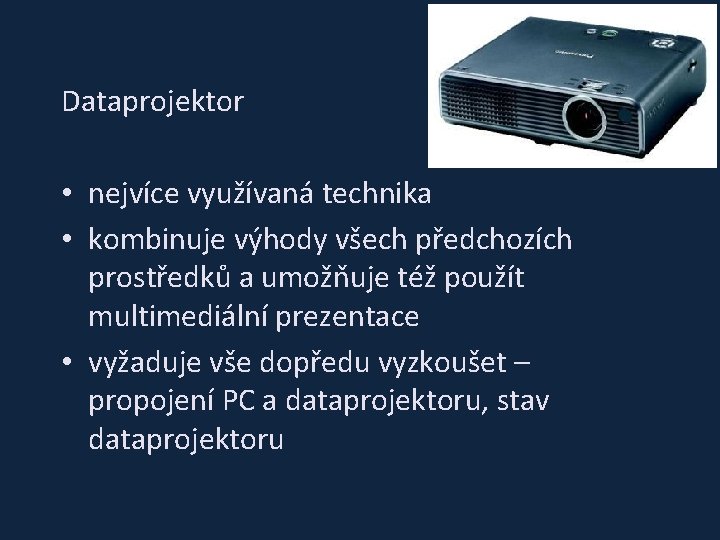 Dataprojektor

• nejvíce využívaná technika
• kombinuje výhody všech předchozích prostředků a umožňuje též použít multimediální prezentace
• vyžaduje vše dopředu vyzkoušet – propojení PC a dataprojektoru, stav dataprojektoru